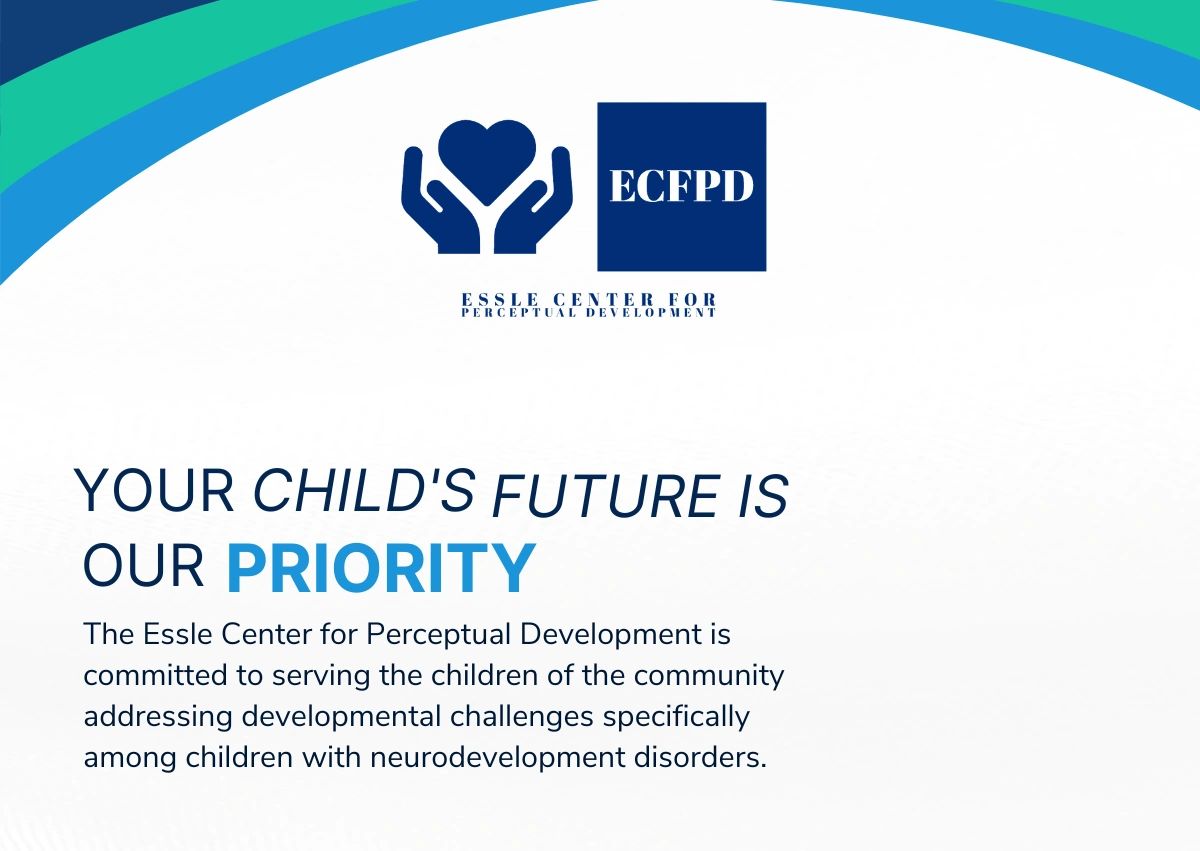 ECFPD

ESSLE CENTER FOR PERCEPTUAL DEVELOPMENT

YOUR CHILD'S FUTURE IS OUR PRIORITY

The Essle Center for Perceptual Development is committed to serving the children of the community addressing developmental challenges specifically among children with neurodevelopment disorders.